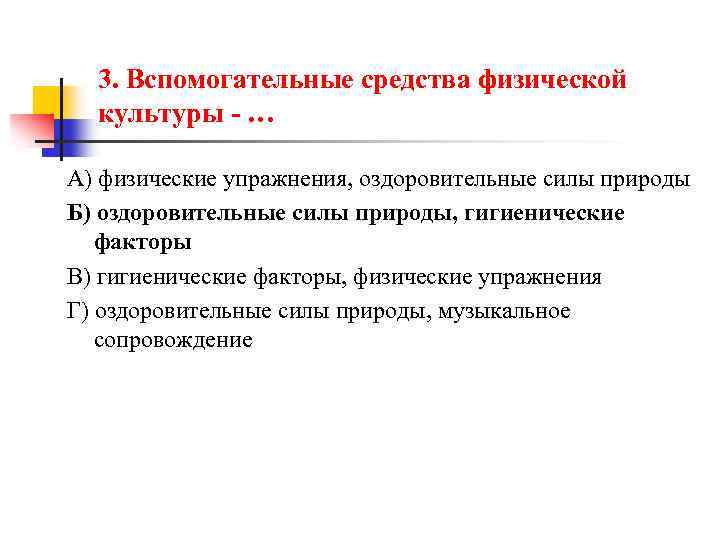 3. Вспомогательные средства физической культуры - …

А) физические упражнения, оздоровительные силы природы

Б) оздоровительные силы природы, гигиенические факторы

В) гигиенические факторы, физические упражнения

Г) оздоровительные силы природы, музыкальное сопровождение